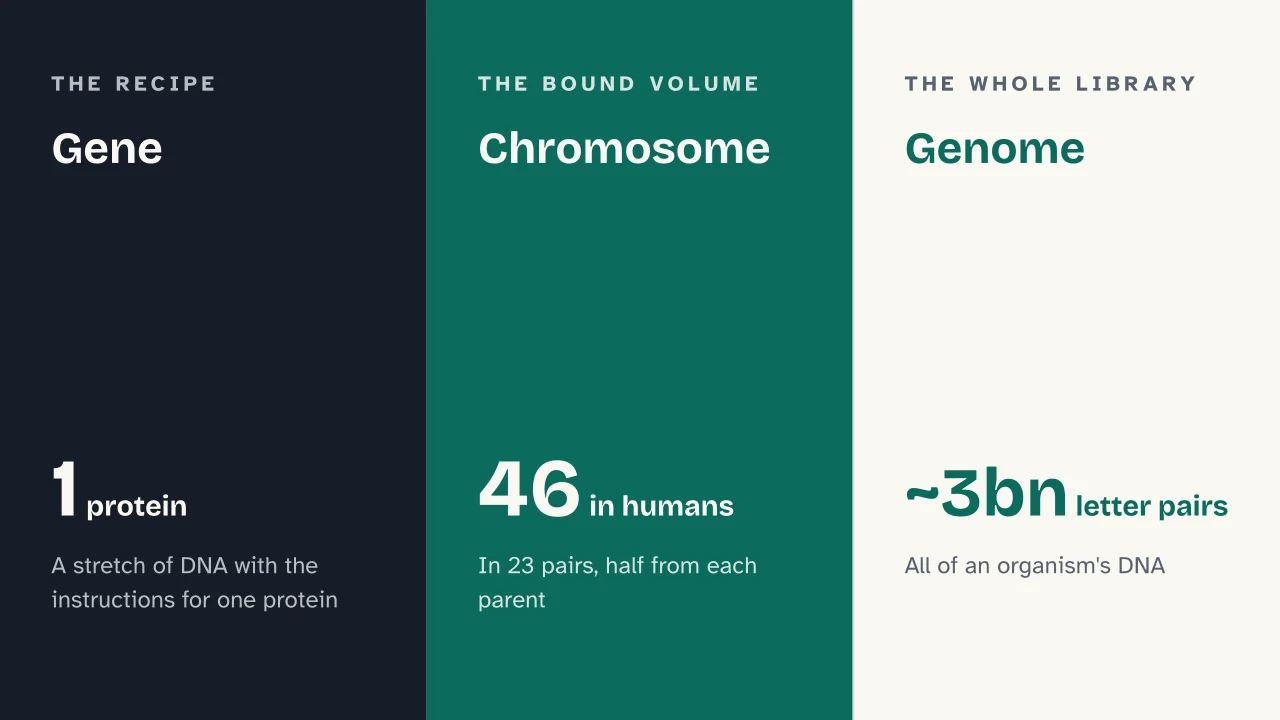 THE RECIPE

Gene

1 protein

A stretch of DNA with the instructions for one protein

THE BOUND VOLUME

Chromosome

46 in humans

In 23 pairs, half from each parent

THE WHOLE LIBRARY

Genome

~3bn letter pairs

All of an organism's DNA